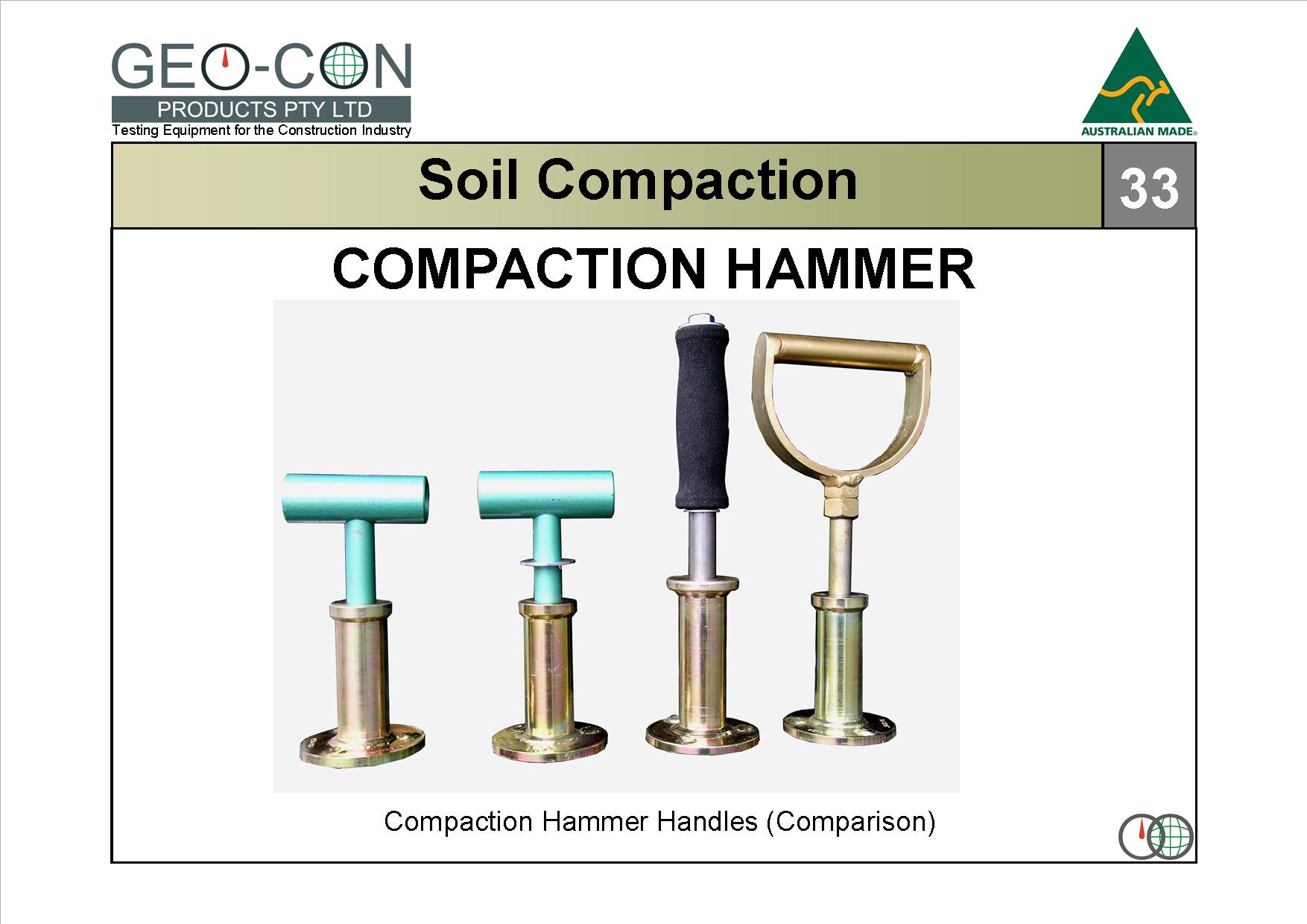 GEO-CON
PRODUCTS PTY LTD
Testing Equipment for the Construction Industry

AUSTRALIAN MADE

Soil Compaction

33

COMPACTION HAMMER

Compaction Hammer Handles (Comparison)